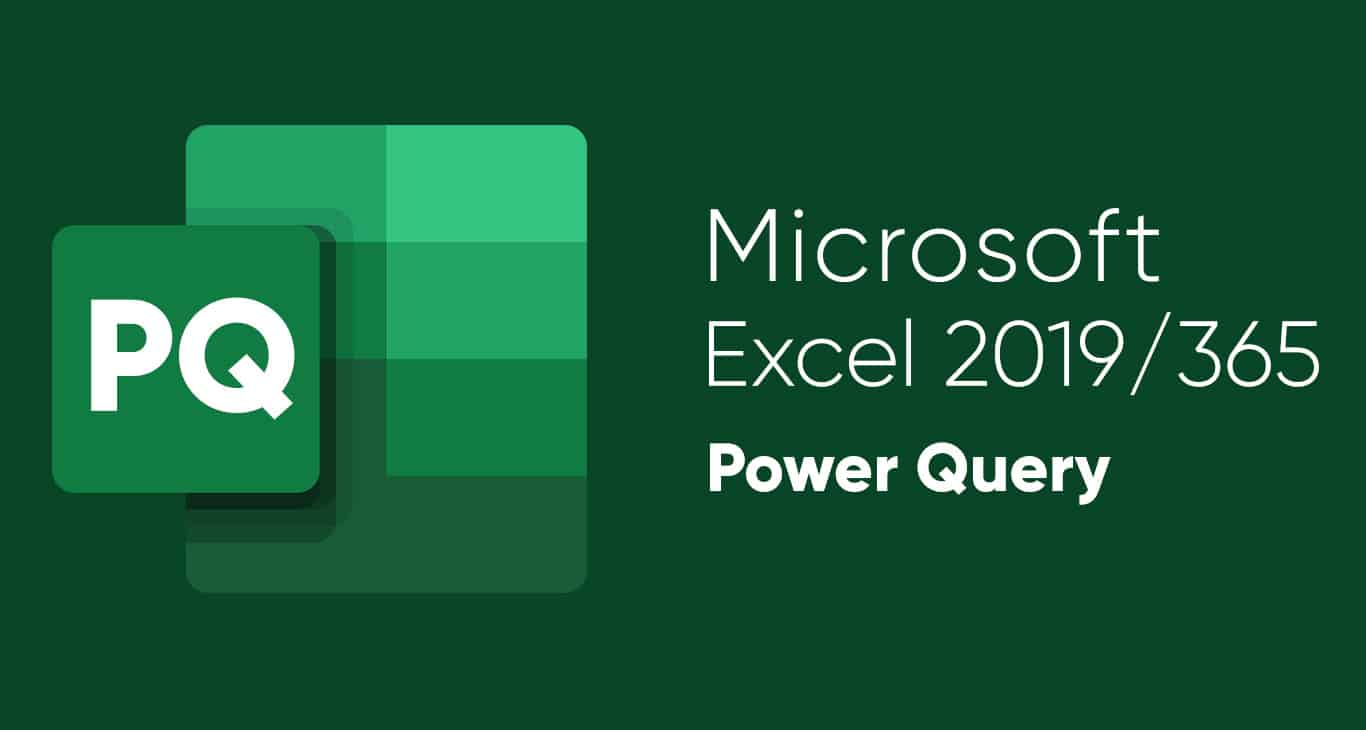 PQ

Microsoft
Excel 2019/365
Power Query